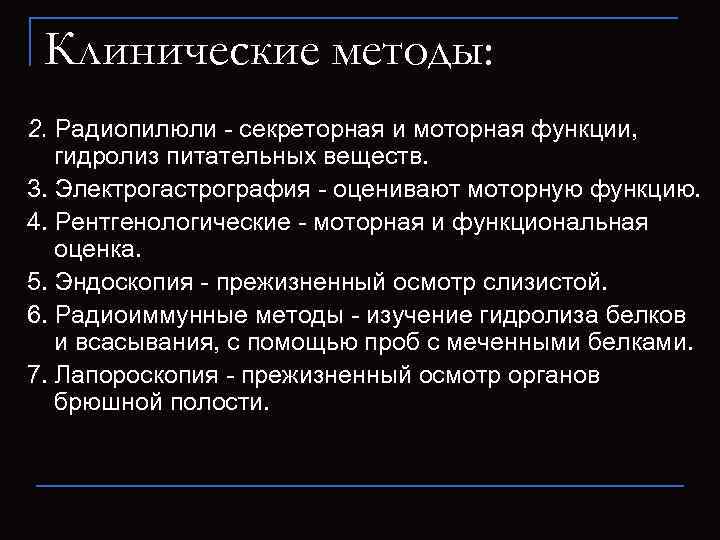 Клинические методы:

2. Радиопилюли - секреторная и моторная функции, гидролиз питательных веществ.
3. Электрогастрография - оценивают моторную функцию.
4. Рентгенологические - моторная и функциональная оценка.
5. Эндоскопия - прежизненный осмотр слизистой.
6. Радиоиммунные методы - изучение гидролиза белков и всасывания, с помощью проб с меченными белками.
7. Лапороскопия - прежизненный осмотр органов брюшной полости.